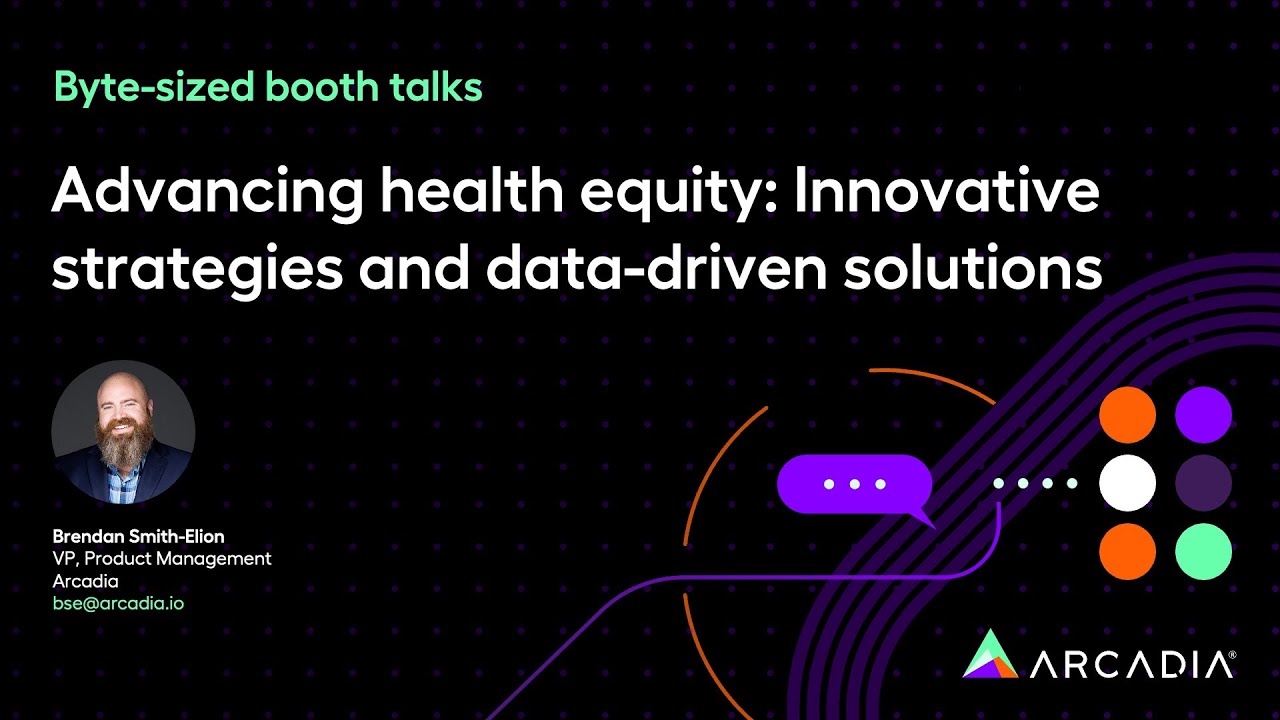 Byte-sized booth talks

Advancing health equity: Innovative strategies and data-driven solutions

Brendan Smith-Elion
VP, Product Management
Arcadia
bse@arcadia.io

ARCADIA®